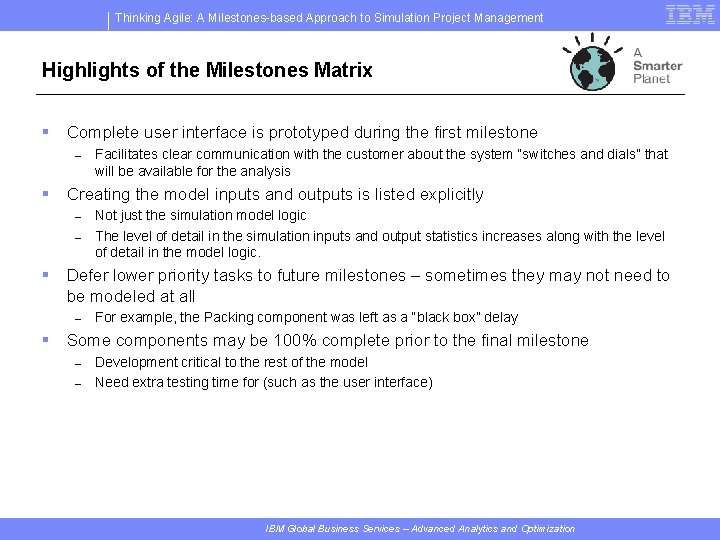 Thinking Agile: A Milestones-based Approach to Simulation Project Management

IBM

Highlights of the Milestones Matrix

A Smarter Planet

▪ Complete user interface is prototyped during the first milestone
– Facilitates clear communication with the customer about the system "switches and dials" that will be available for the analysis

▪ Creating the model inputs and outputs is listed explicitly
– Not just the simulation model logic
– The level of detail in the simulation inputs and output statistics increases along with the level of detail in the model logic.

▪ Defer lower priority tasks to future milestones – sometimes they may not need to be modeled at all
– For example, the Packing component was left as a "black box" delay

▪ Some components may be 100% complete prior to the final milestone
– Development critical to the rest of the model
– Need extra testing time for (such as the user interface)

IBM Global Business Services – Advanced Analytics and Optimization